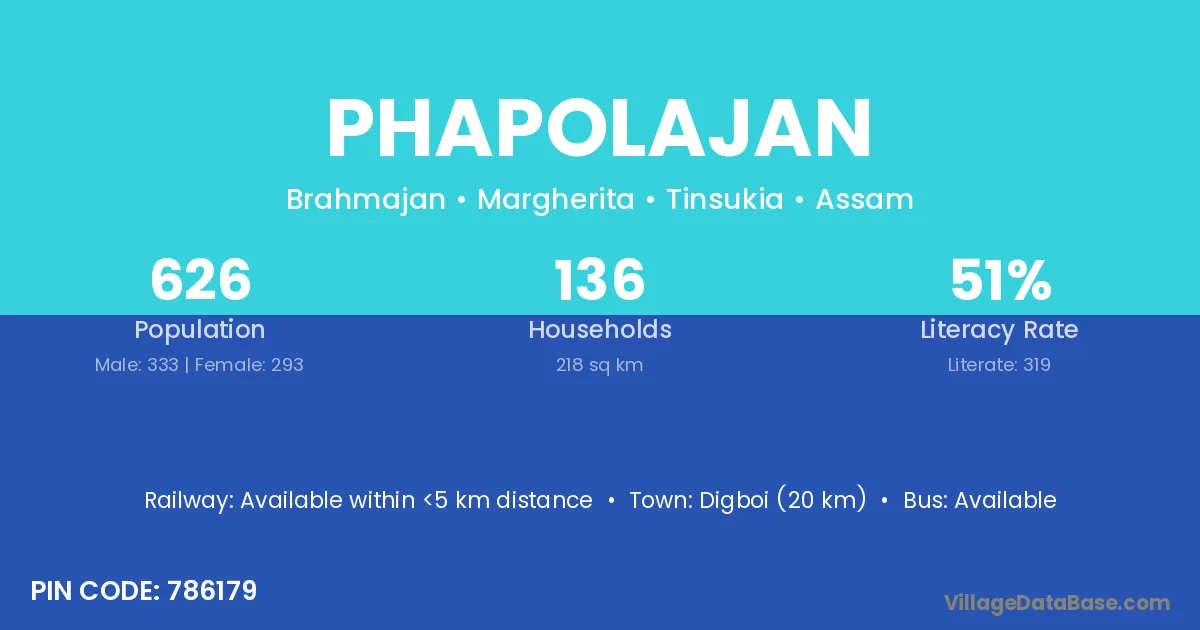 PHAPOLAJAN

Brahmajan • Margherita • Tinsukia • Assam

626
Population
Male: 333 | Female: 293

136
Households
218 sq km

51%
Literacy Rate
Literate: 319

Railway: Available within <5 km distance • Town: Digboi (20 km) • Bus: Available

PIN CODE: 786179

VillageDataBase.com